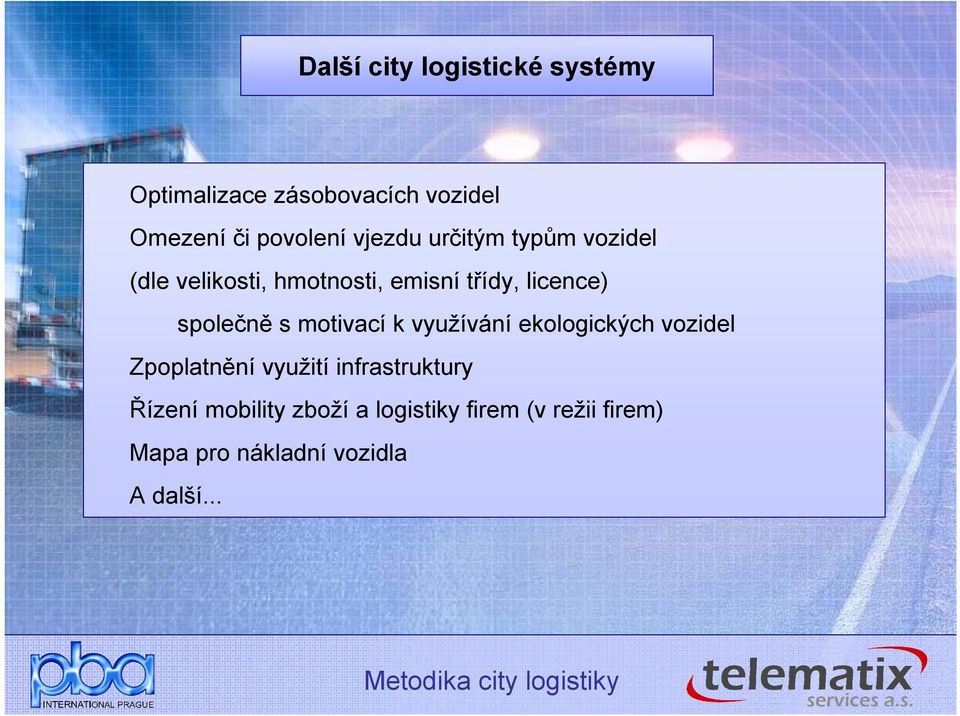 Další city logistické systémy

Optimalizace zásobovacích vozidel

Omezení či povolení vjezdu určitým typům vozidel (dle velikosti, hmotnosti, emisní třídy, licence)

společně s motivací k využívání ekologických vozidel

Zpoplatnění využití infrastruktury

Řízení mobility zboží a logistiky firem (v režii firem)

Mapa pro nákladní vozidla

A další...

pba INTERNATIONAL PRAGUE

Metodika city logistiky

telematix services a.s.